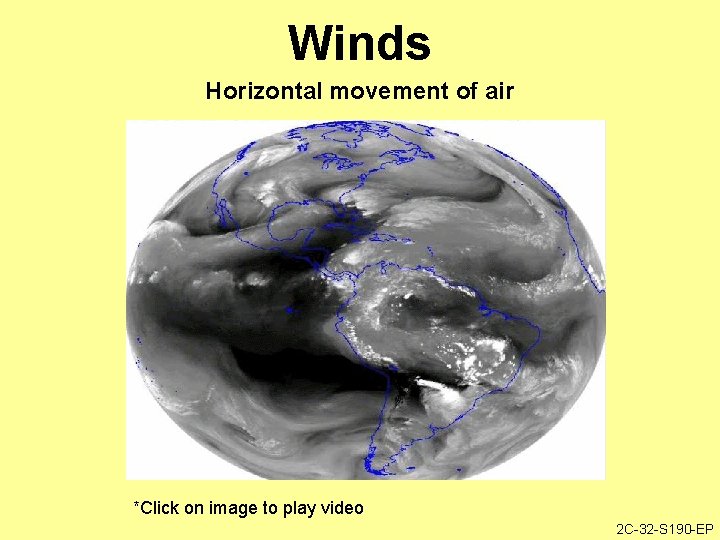 Winds

Horizontal movement of air

*Click on image to play video

2C-32-S190-EP